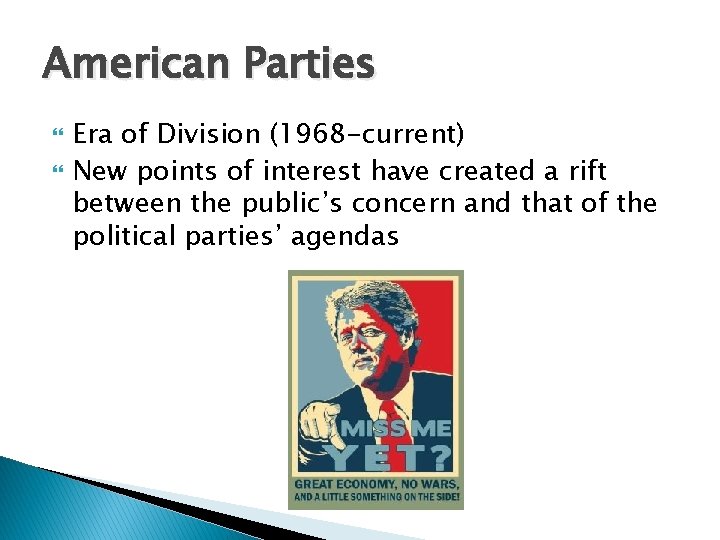 American Parties

Era of Division (1968-current)

New points of interest have created a rift between the public's concern and that of the political parties' agendas

MISS ME YET?

GREAT ECONOMY, NO WARS, AND A LITTLE SOMETHING ON THE SIDE!